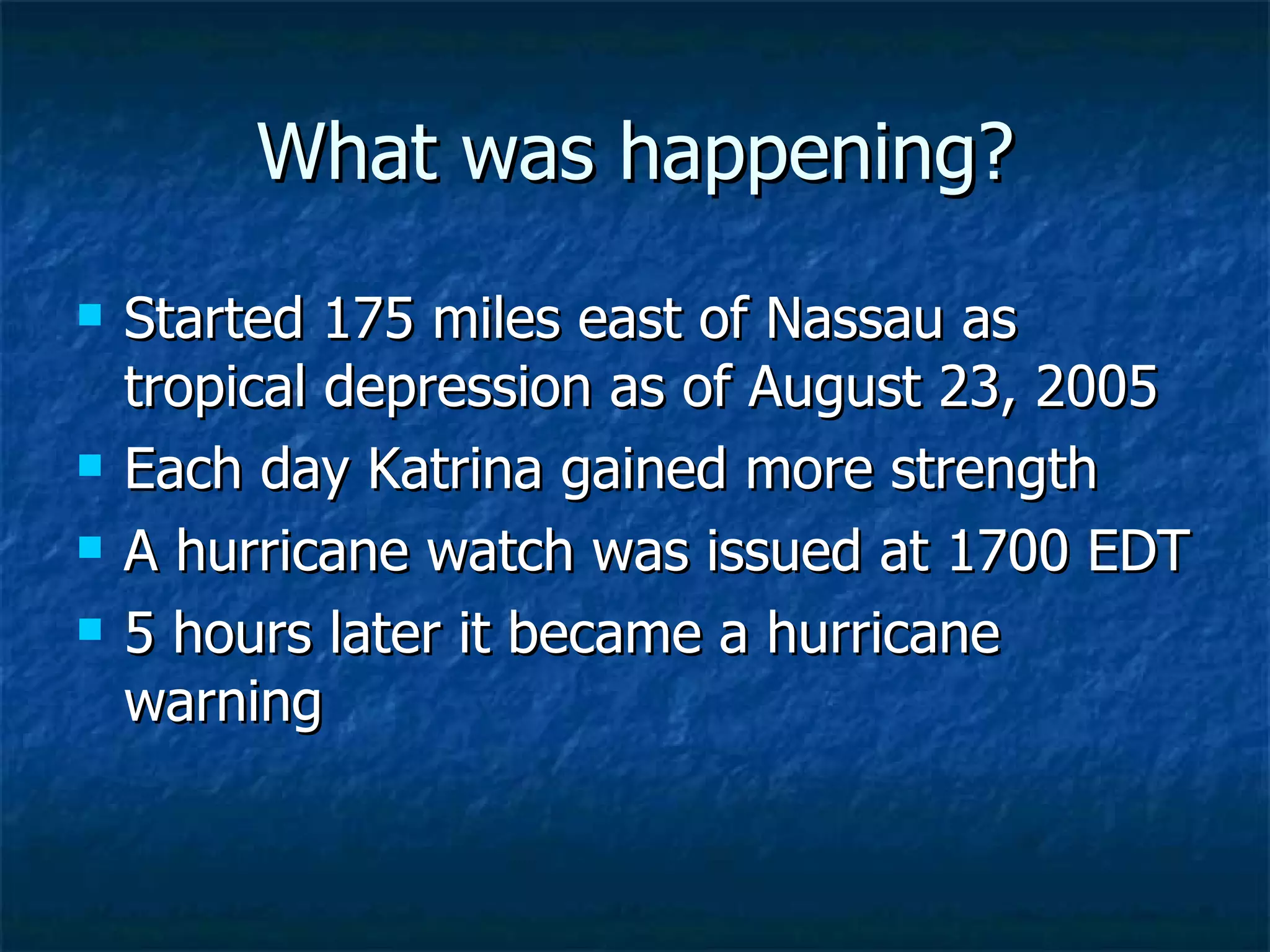 What was happening?

- Started 175 miles east of Nassau as tropical depression as of August 23, 2005
- Each day Katrina gained more strength
- A hurricane watch was issued at 1700 EDT
- 5 hours later it became a hurricane warning